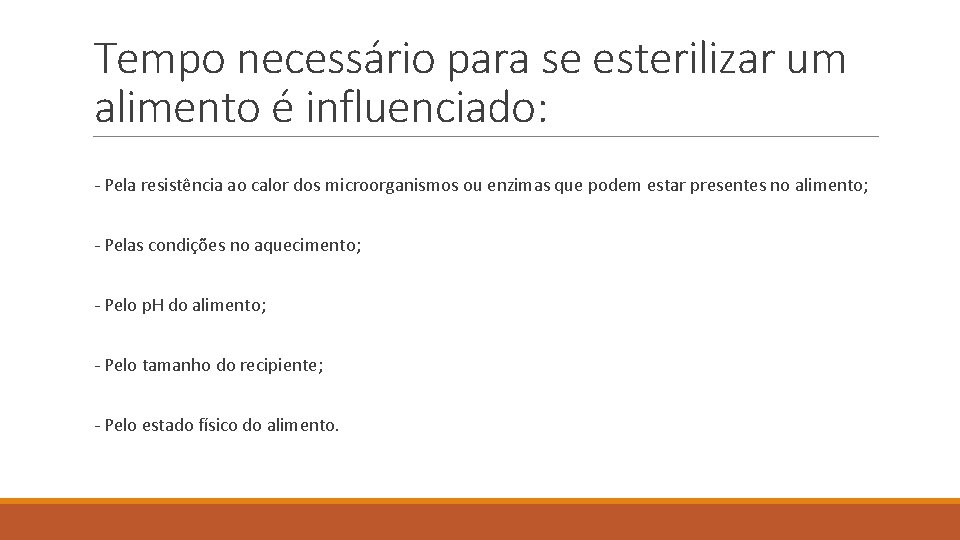 Tempo necessário para se esterilizar um alimento é influenciado:

- Pela resistência ao calor dos microorganismos ou enzimas que podem estar presentes no alimento;

- Pelas condições no aquecimento;

- Pelo pH do alimento;

- Pelo tamanho do recipiente;

- Pelo estado físico do alimento.